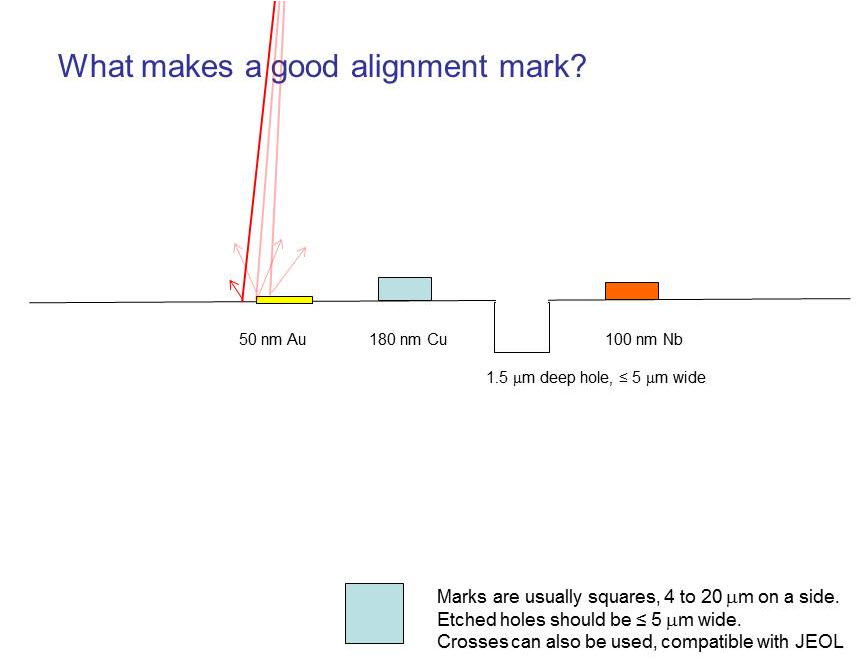 What makes a good alignment mark?

50 nm Au

180 nm Cu

100 nm Nb

1.5 $\mu$m deep hole, ≤ 5 $\mu$m wide

Marks are usually squares, 4 to 20 $\mu$m on a side.
Etched holes should be ≤ 5 $\mu$m wide.
Crosses can also be used, compatible with JEOL